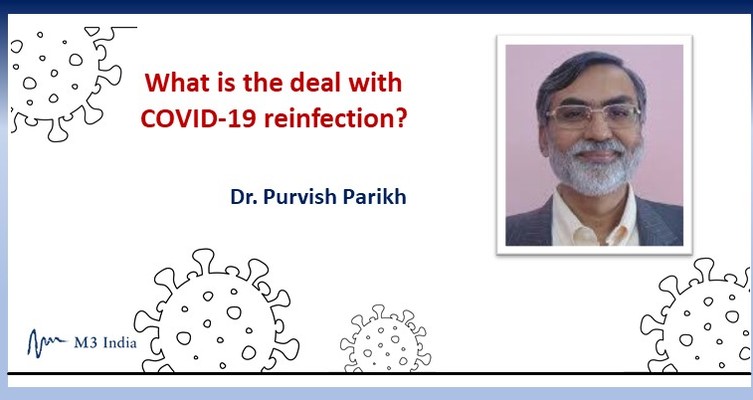 What is the deal with COVID-19 reinfection?

Dr. Purvish Parikh

M3 India